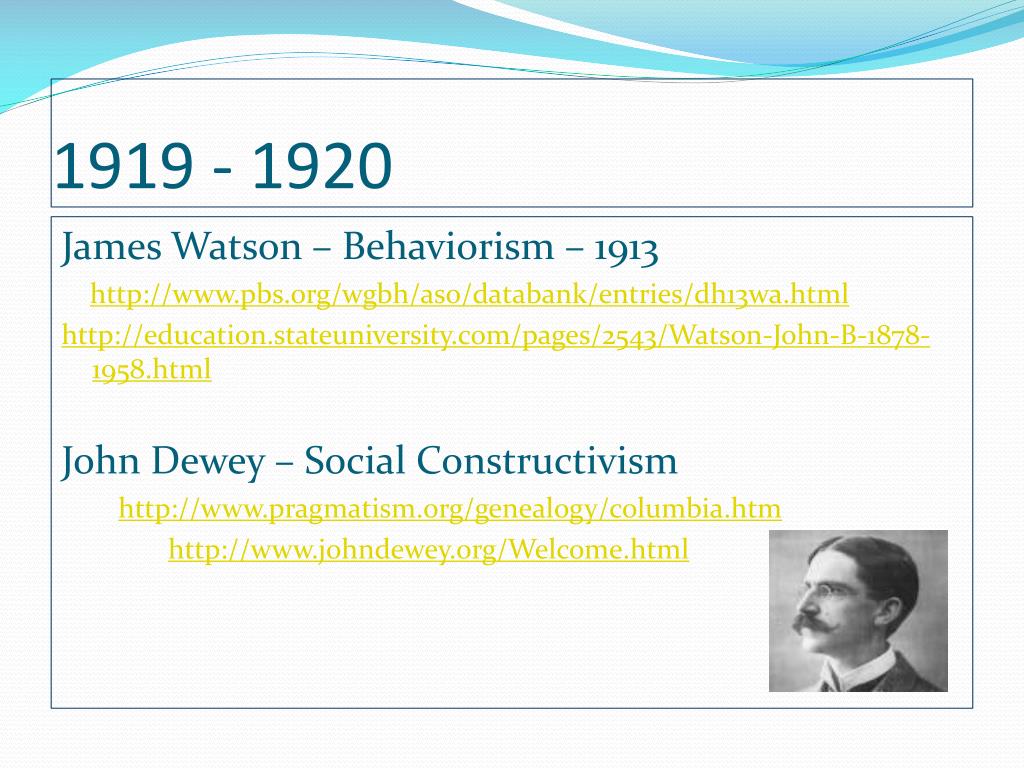 1919 - 1920

James Watson – Behaviorism – 1913

http://www.pbs.org/wgbh/aso/databank/entries/dh13wa.html

http://education.stateuniversity.com/pages/2543/Watson-John-B-1878-1958.html

John Dewey – Social Constructivism

http://www.pragmatism.org/genealogy/columbia.htm

http://www.johndewey.org/Welcome.html